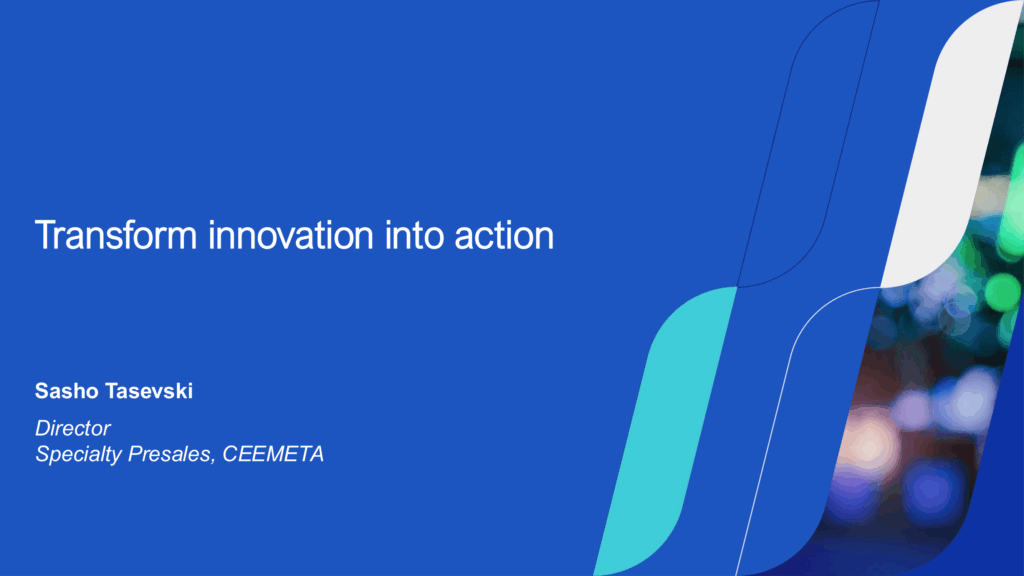 Transform innovation into action

Sasho Tasevski

Director
Specialty Presales, CEEMETA